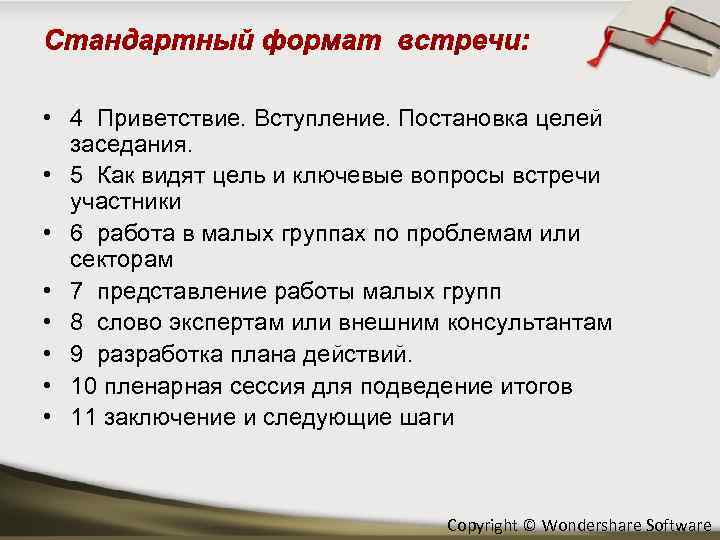 Стандартный формат встречи:

• 4 Приветствие. Вступление. Постановка целей заседания.
• 5 Как видят цель и ключевые вопросы встречи участники
• 6 работа в малых группах по проблемам или секторам
• 7 представление работы малых групп
• 8 слово экспертам или внешним консультантам
• 9 разработка плана действий.
• 10 пленарная сессия для подведение итогов
• 11 заключение и следующие шаги

Copyright © Wondershare Software